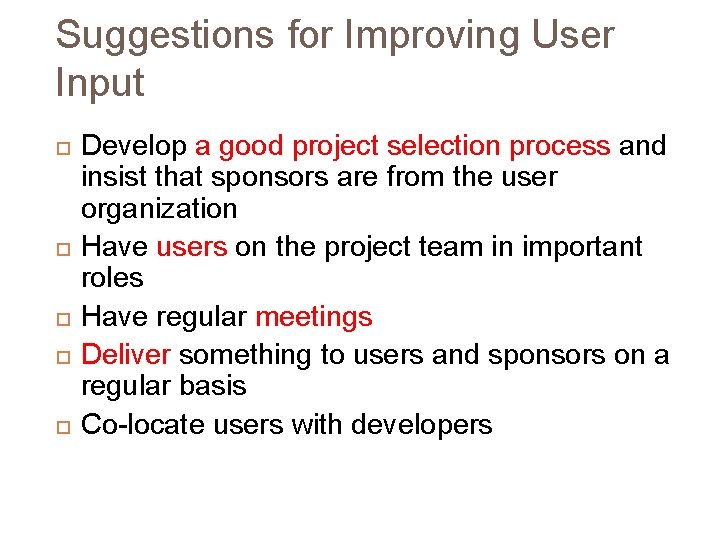 Suggestions for Improving User Input

- Develop a good project selection process and insist that sponsors are from the user organization
- Have users on the project team in important roles
- Have regular meetings
- Deliver something to users and sponsors on a regular basis
- Co-locate users with developers